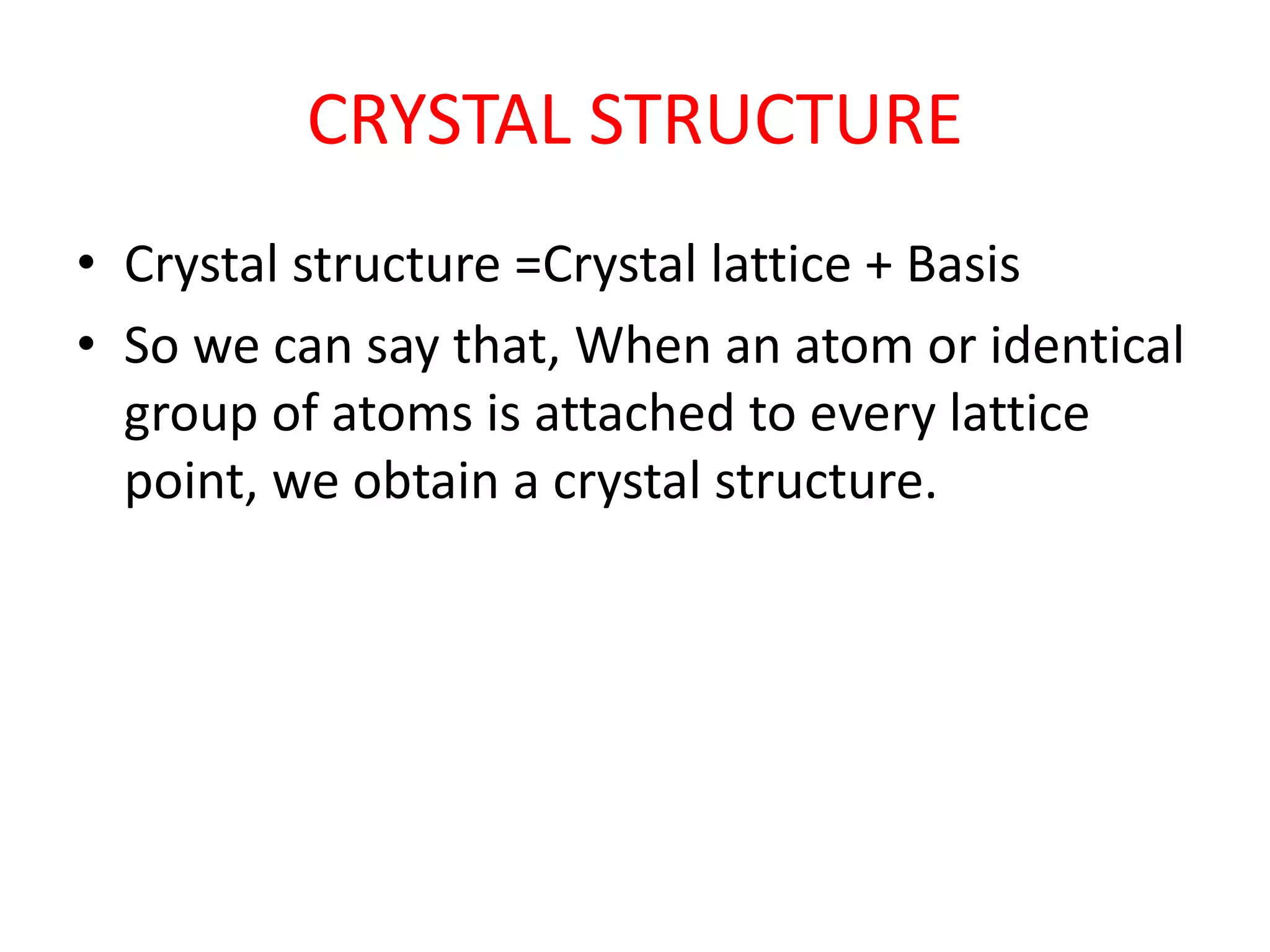 CRYSTAL STRUCTURE

• Crystal structure =Crystal lattice + Basis

• So we can say that, When an atom or identical group of atoms is attached to every lattice point, we obtain a crystal structure.